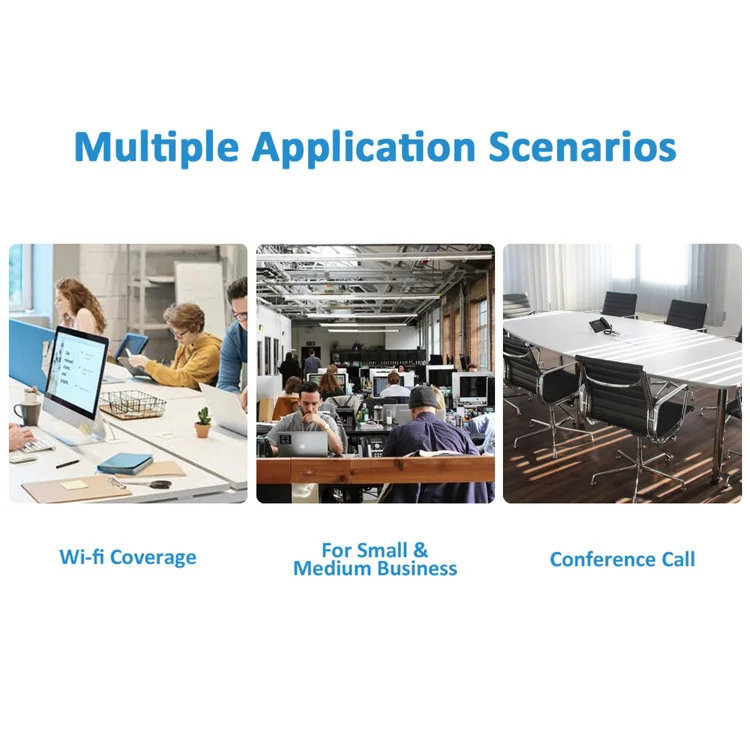 Multiple Application Scenarios

Wi-fi Coverage

For Small & Medium Business

Conference Call